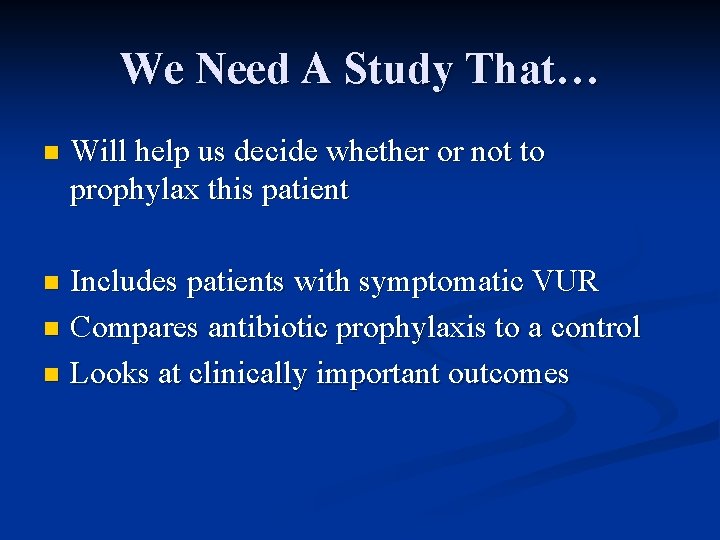 We Need A Study That…

- Will help us decide whether or not to prophylax this patient

- Includes patients with symptomatic VUR
- Compares antibiotic prophylaxis to a control
- Looks at clinically important outcomes